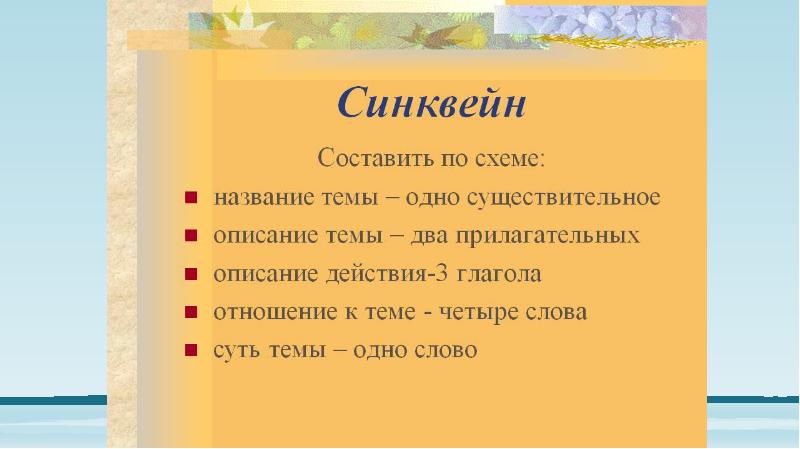 Синквейн

Составить по схеме:

- название темы – одно существительное
- описание темы – два прилагательных
- описание действия-3 глагола
- отношение к теме - четыре слова
- суть темы – одно слово